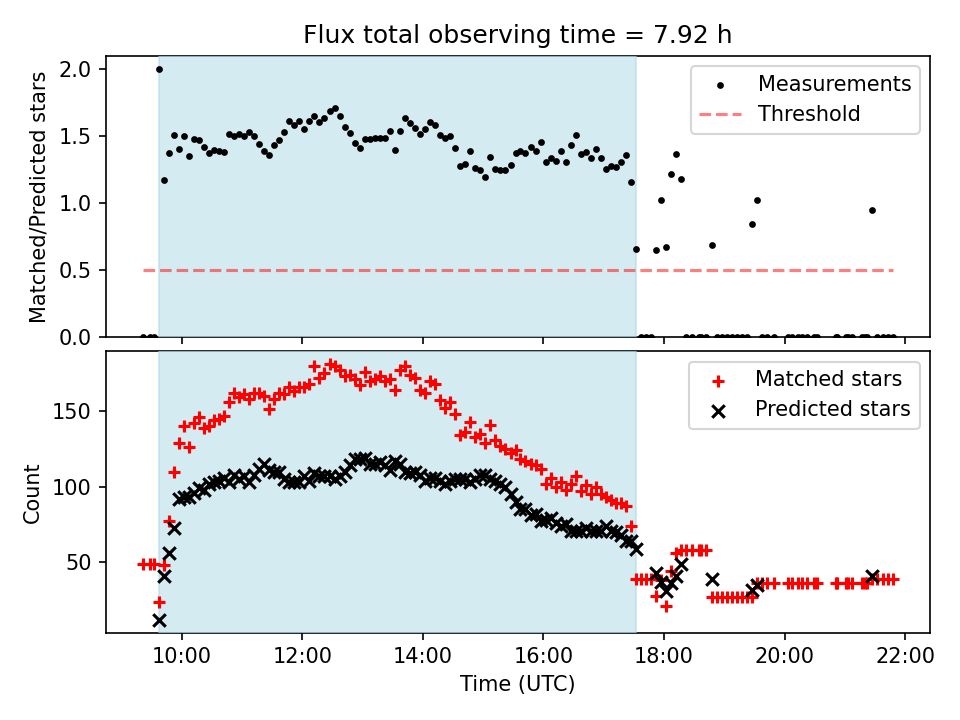 Flux total observing time = 7.92 h

Matched/Predicted stars

2.0
1.5
1.0
0.5
0.0

Measurements
Threshold

Count

150
100
50

Matched stars
Predicted stars

10:00 12:00 14:00 16:00 18:00 20:00 22:00

Time (UTC)